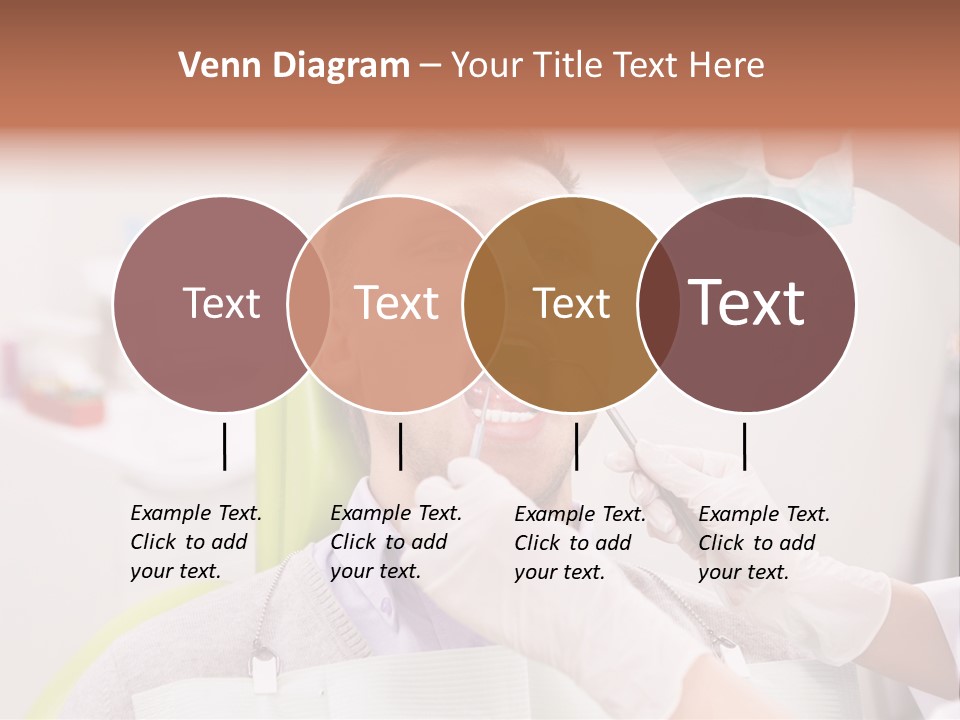 Venn Diagram – Your Title Text Here

Text

Text

Text

Text

Example Text. Click to add your text.

Example Text. Click to add your text.

Example Text. Click to add your text.

Example Text. Click to add your text.